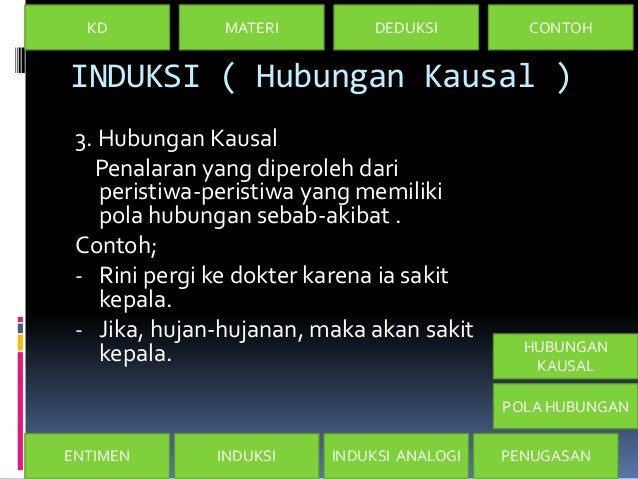 KD MATERI DEDUKSI CONTOH

INDUKSI ( Hubungan Kausal )

3. Hubungan Kausal

Penalaran yang diperoleh dari peristiwa-peristiwa yang memiliki pola hubungan sebab-akibat .

Contoh;

- Rini pergi ke dokter karena ia sakit kepala.
- Jika, hujan-hujanan, maka akan sakit kepala.

HUBUNGAN KAUSAL

POLA HUBUNGAN

ENTIMEN INDUKSI INDUKSI ANALOGI PENUGASAN